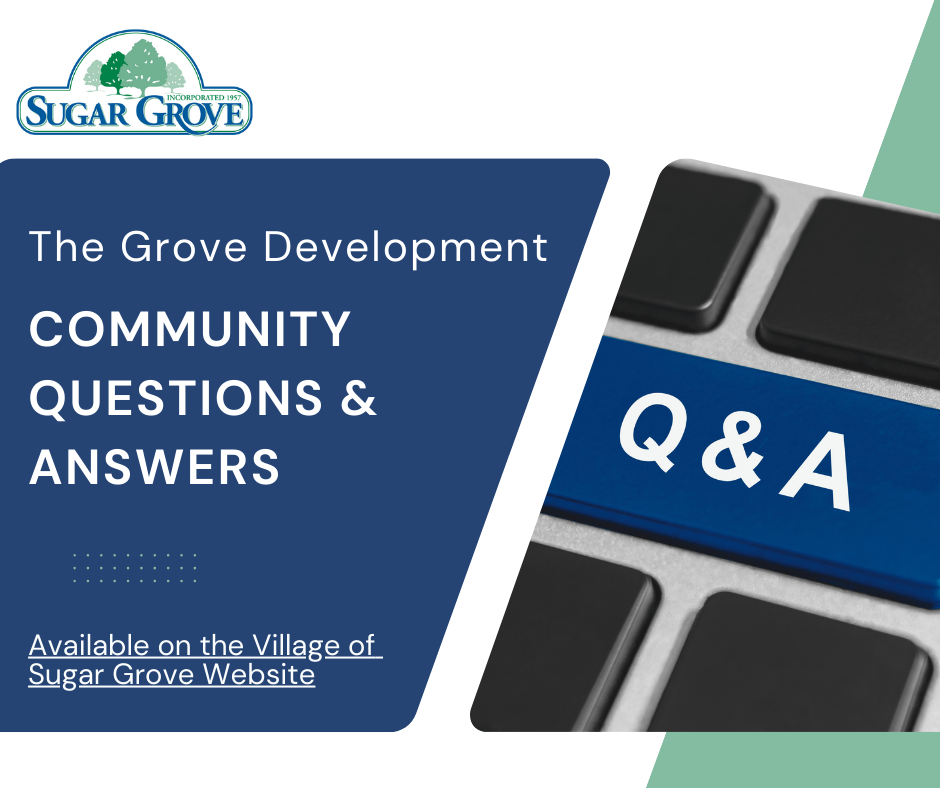 INCORPORATED 1957
SUGAR GROVE

The Grove Development

COMMUNITY QUESTIONS & ANSWERS

Available on the Village of Sugar Grove Website

Q & A